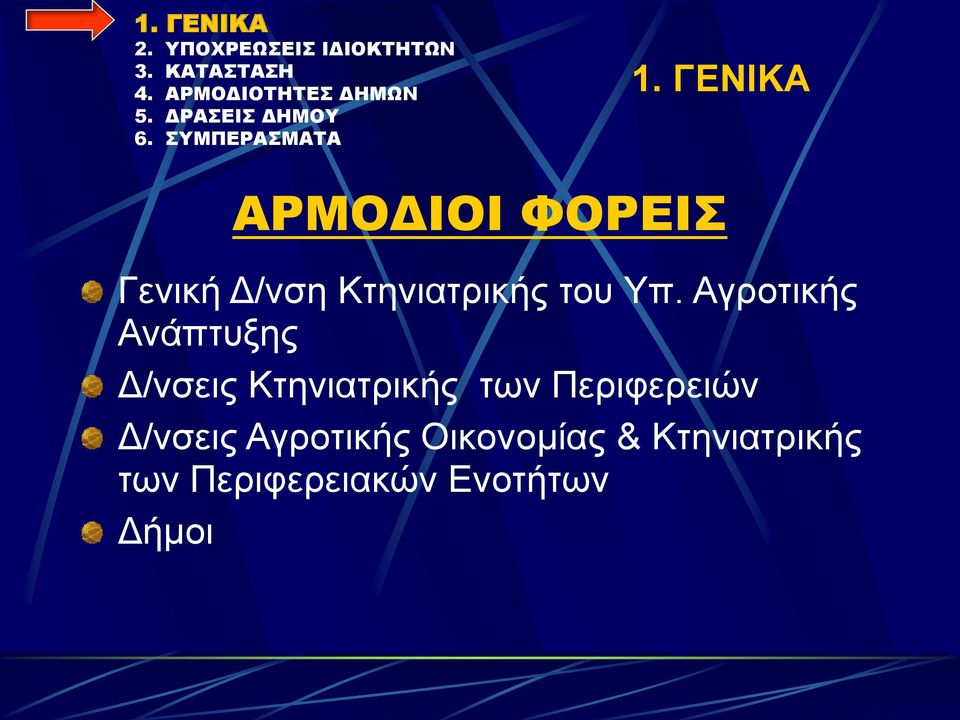 1. ΓΕΝΙΚΑ
2. ΥΠΟΧΡΕΩΣΕΙΣ ΙΔΙΟΚΤΗΤΩΝ
3. ΚΑΤΑΣΤΑΣΗ
4. ΑΡΜΟΔΙΟΤΗΤΕΣ ΔΗΜΩΝ
5. ΔΡΑΣΕΙΣ ΔΗΜΟΥ
6. ΣΥΜΠΕΡΑΣΜΑΤΑ

1. ΓΕΝΙΚΑ

ΑΡΜΟΔΙΟΙ ΦΟΡΕΙΣ

Γενική Δ/νση Κτηνιατρικής του Υπ. Αγροτικής Ανάπτυξης

Δ/νσεις Κτηνιατρικής των Περιφερειών

Δ/νσεις Αγροτικής Οικονομίας & Κτηνιατρικής των Περιφερειακών Ενοτήτων

Δήμοι